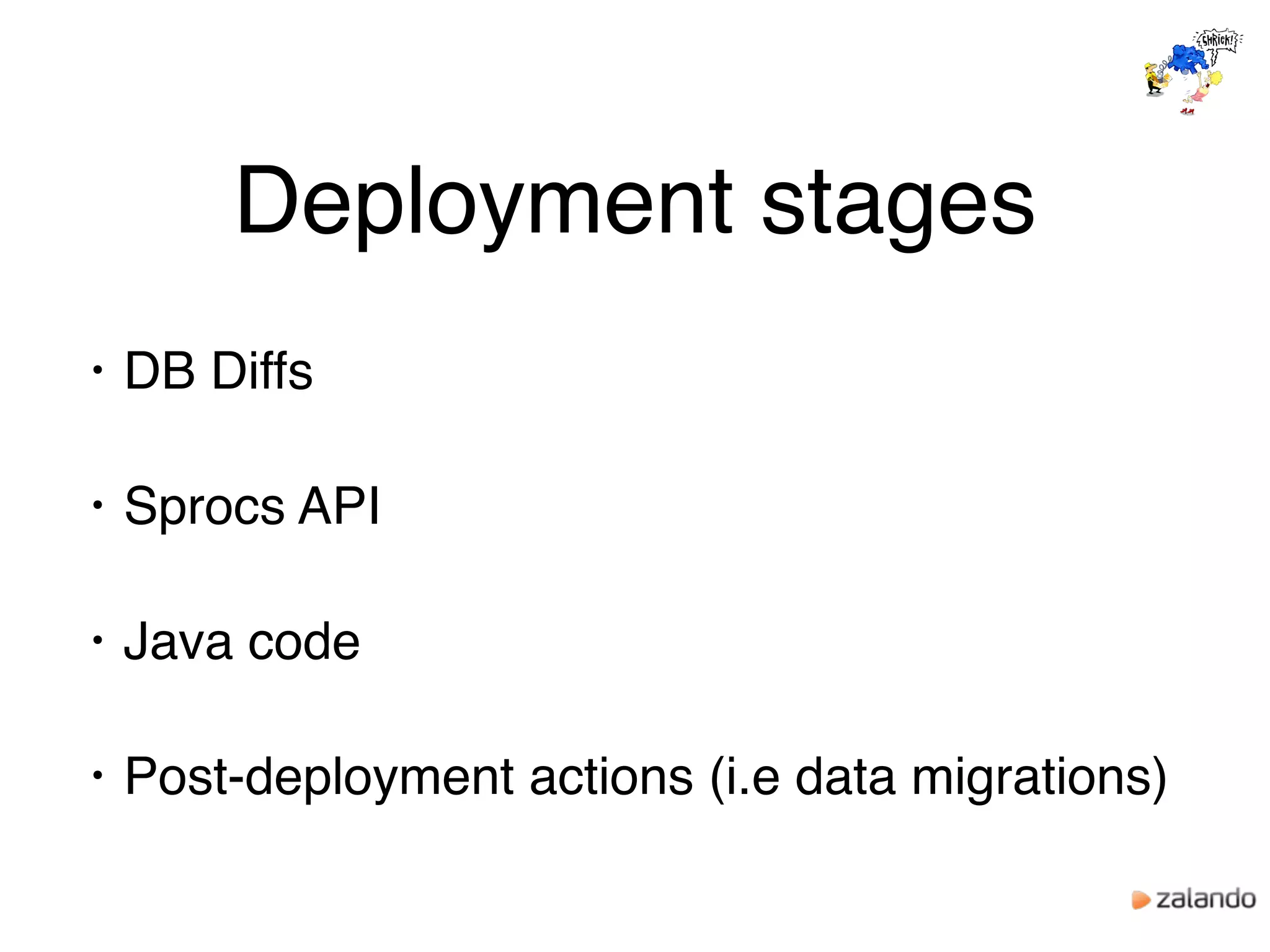 SHRICK!

Deployment stages

• DB Diffs

• Sprocs API

• Java code

• Post-deployment actions (i.e data migrations)

zalando